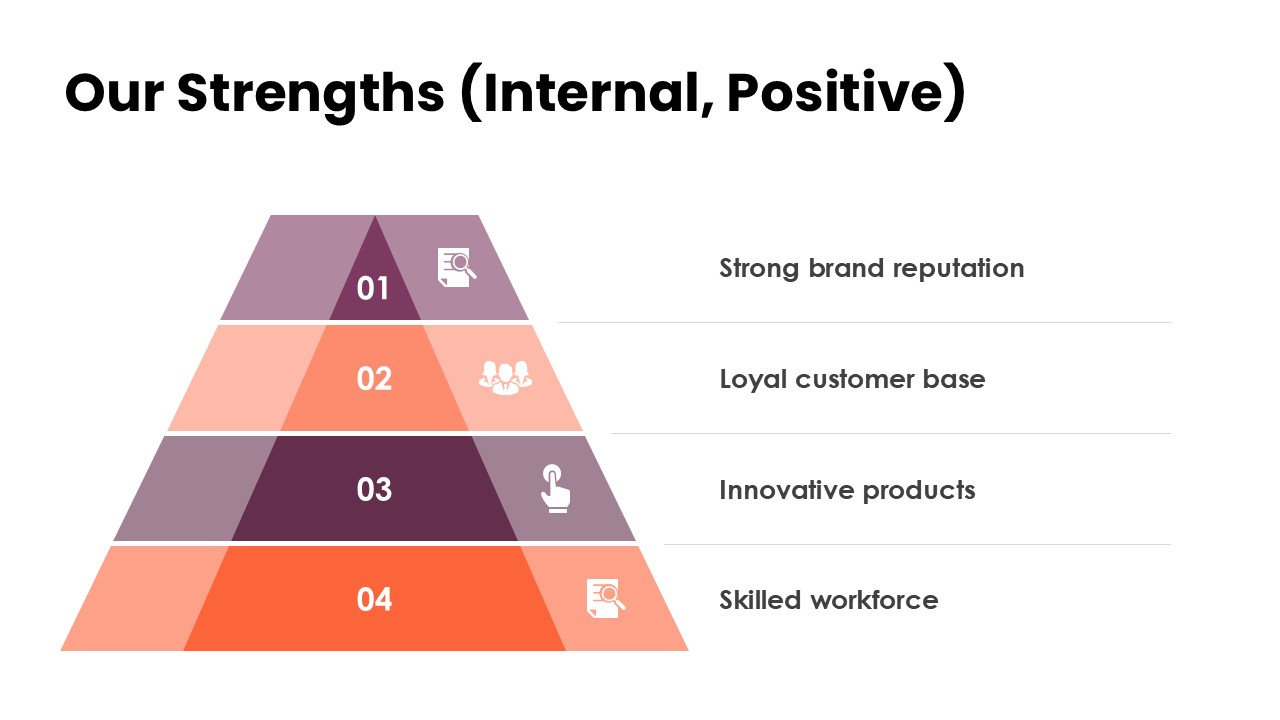 Our Strengths (Internal, Positive)

01

Strong brand reputation

02

Loyal customer base

03

Innovative products

04

Skilled workforce